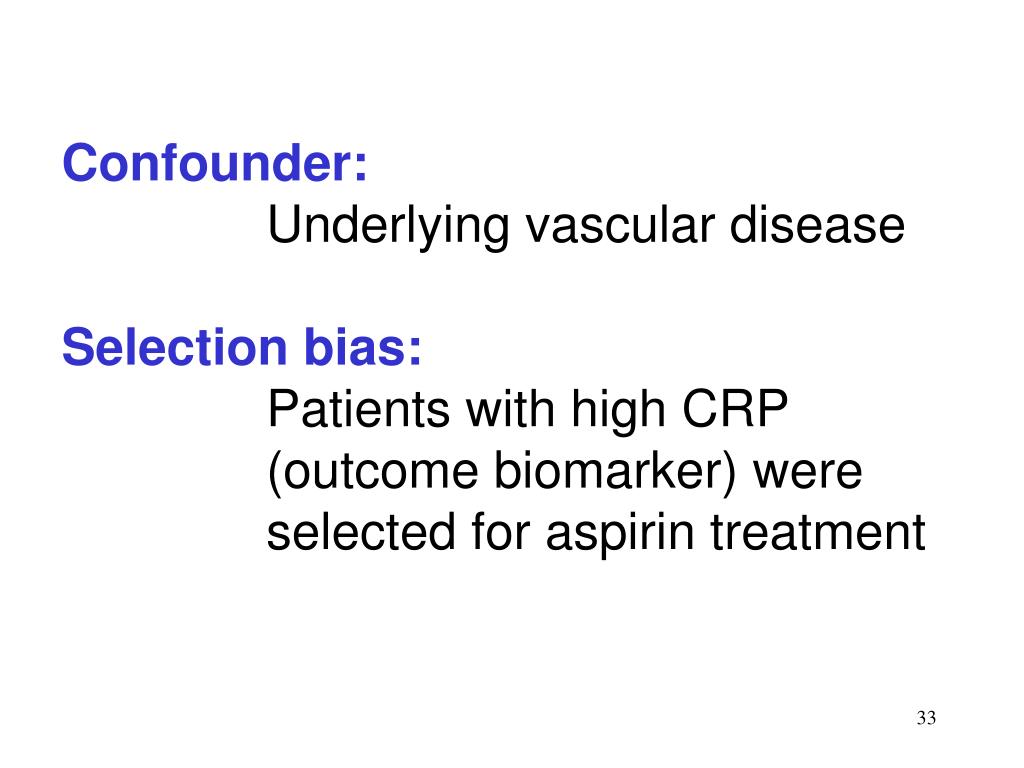 Confounder:
Underlying vascular disease

Selection bias:
Patients with high CRP (outcome biomarker) were selected for aspirin treatment

33